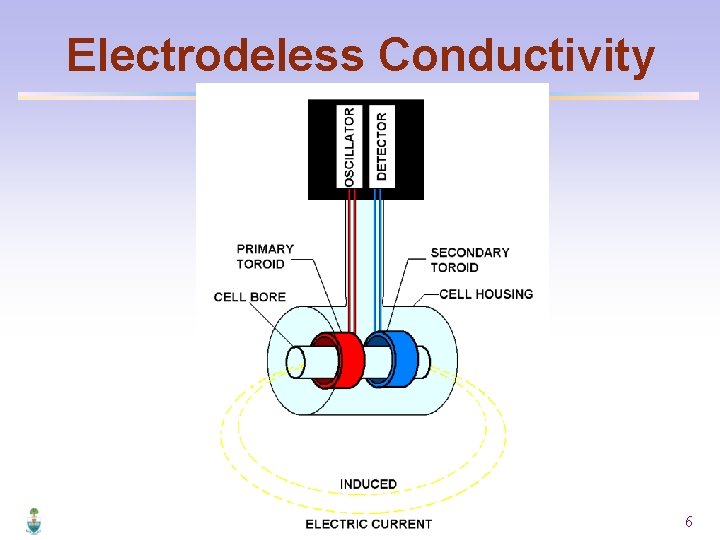 Electrodeless Conductivity

OSCILLATOR
DETECTOR

PRIMARY TOROID

SECONDARY TOROID

CELL BORE

CELL HOUSING

INDUCED

ELECTRIC CURRENT

6